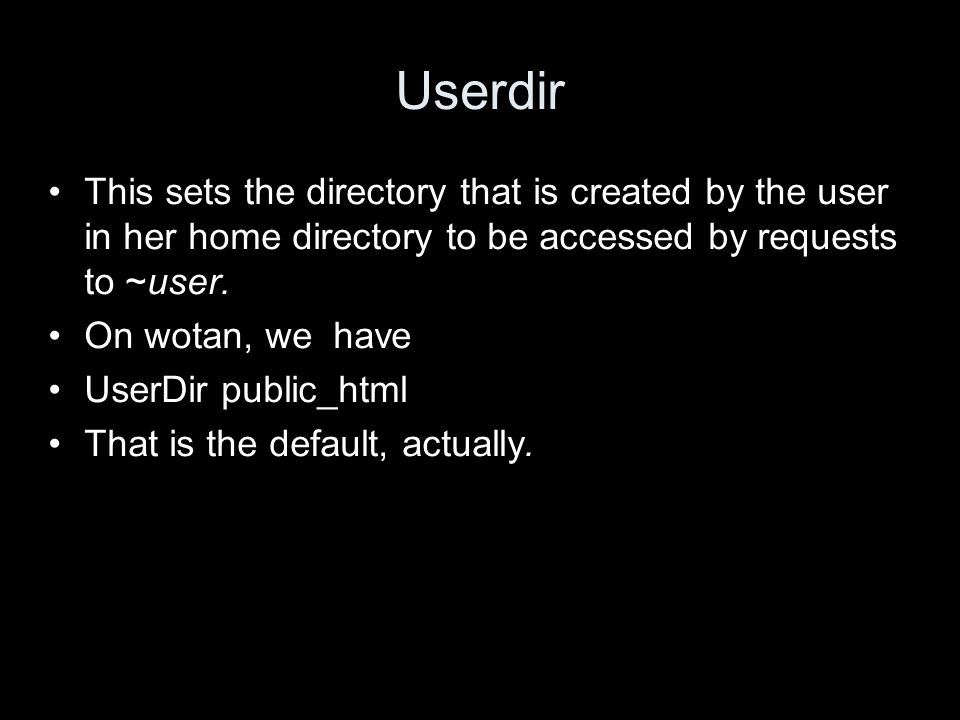 Userdir

• This sets the directory that is created by the user in her home directory to be accessed by requests to ~user.
• On wotan, we have
• UserDir public_html
• That is the default, actually.